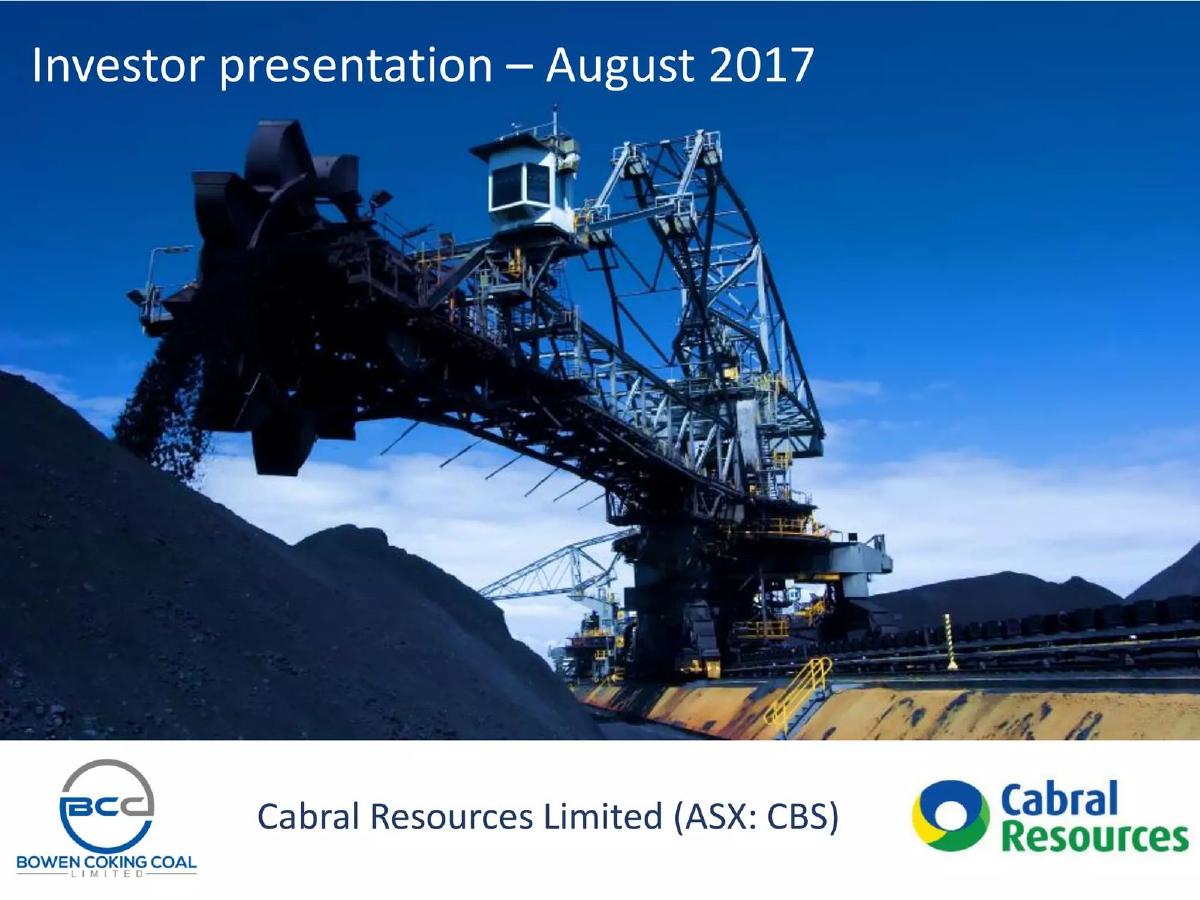 Investor presentation – August 2017

BCC
BOWEN COKING COAL
LIMITED

Cabral Resources Limited (ASX: CBS)

Cabral Resources